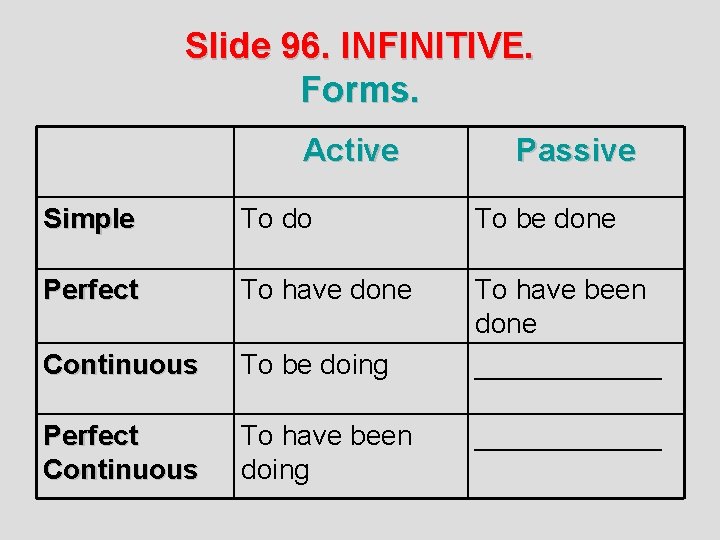 Slide 96. INFINITIVE.
Forms.

| | Active | Passive |
|---|---|---|
| Simple | To do | To be done |
| Perfect | To have done | To have been done |
| Continuous | To be doing | ____________ |
| Perfect Continuous | To have been doing | ____________ |